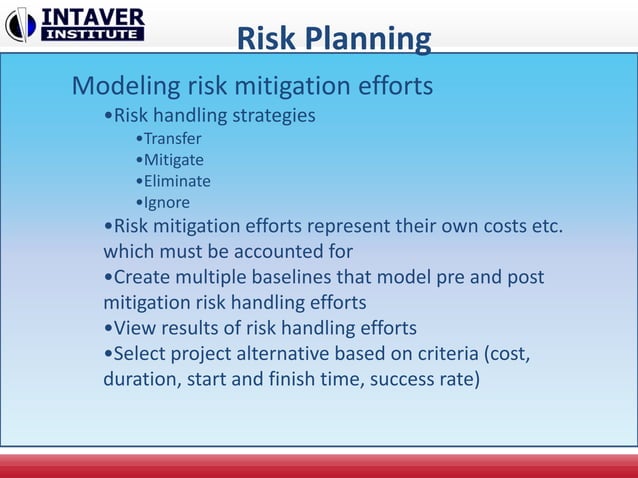 INTAVER INSTITUTE

Risk Planning

Modeling risk mitigation efforts

•Risk handling strategies

•Transfer

•Mitigate

•Eliminate

•Ignore

•Risk mitigation efforts represent their own costs etc. which must be accounted for

•Create multiple baselines that model pre and post mitigation risk handling efforts

•View results of risk handling efforts

•Select project alternative based on criteria (cost, duration, start and finish time, success rate)